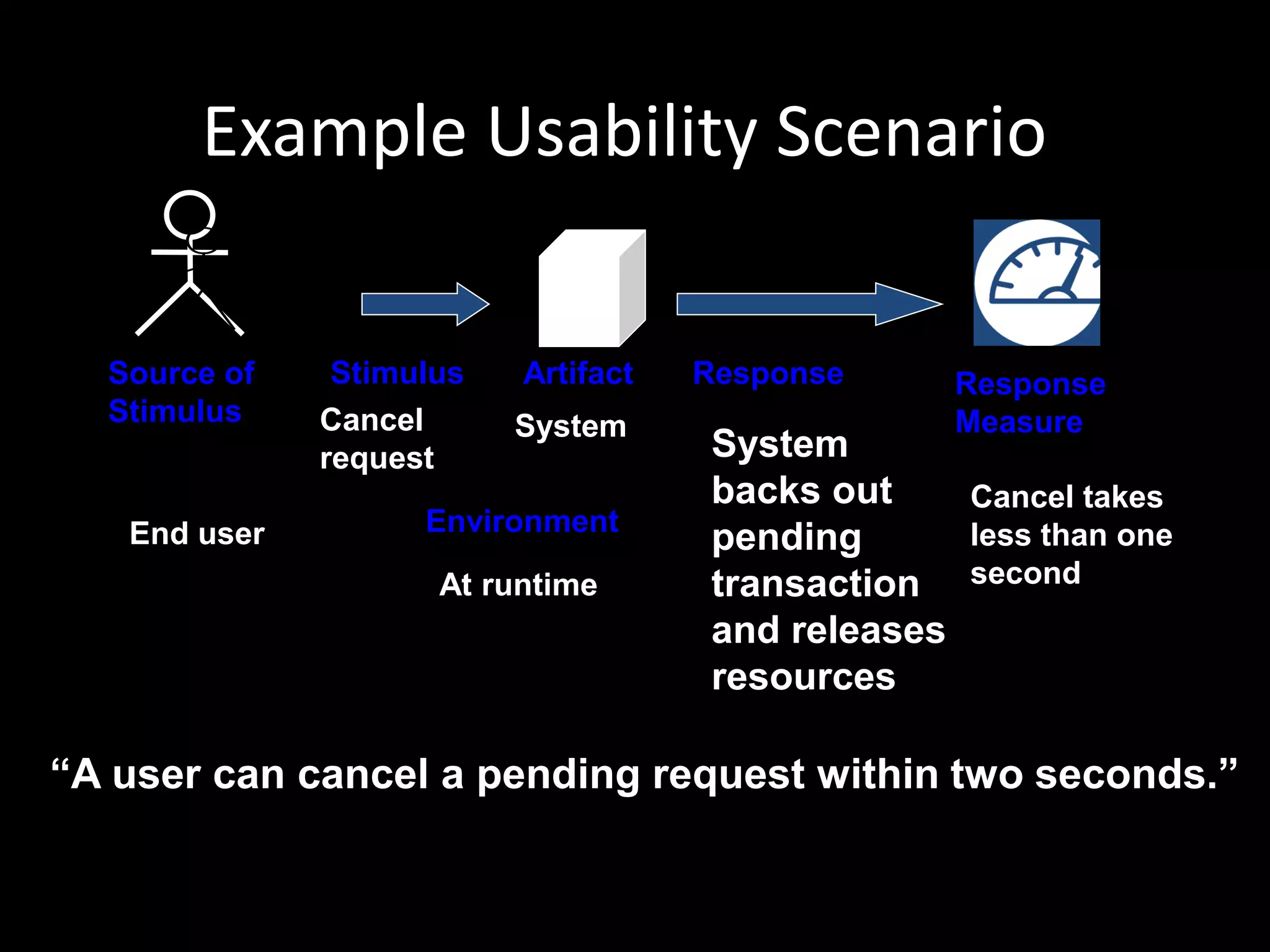 Example Usability Scenario

Source of Stimulus

End user

Stimulus

Cancel request

Artifact

System

Environment

At runtime

Response

System backs out pending transaction and releases resources

Response Measure

Cancel takes less than one second

“A user can cancel a pending request within two seconds.”